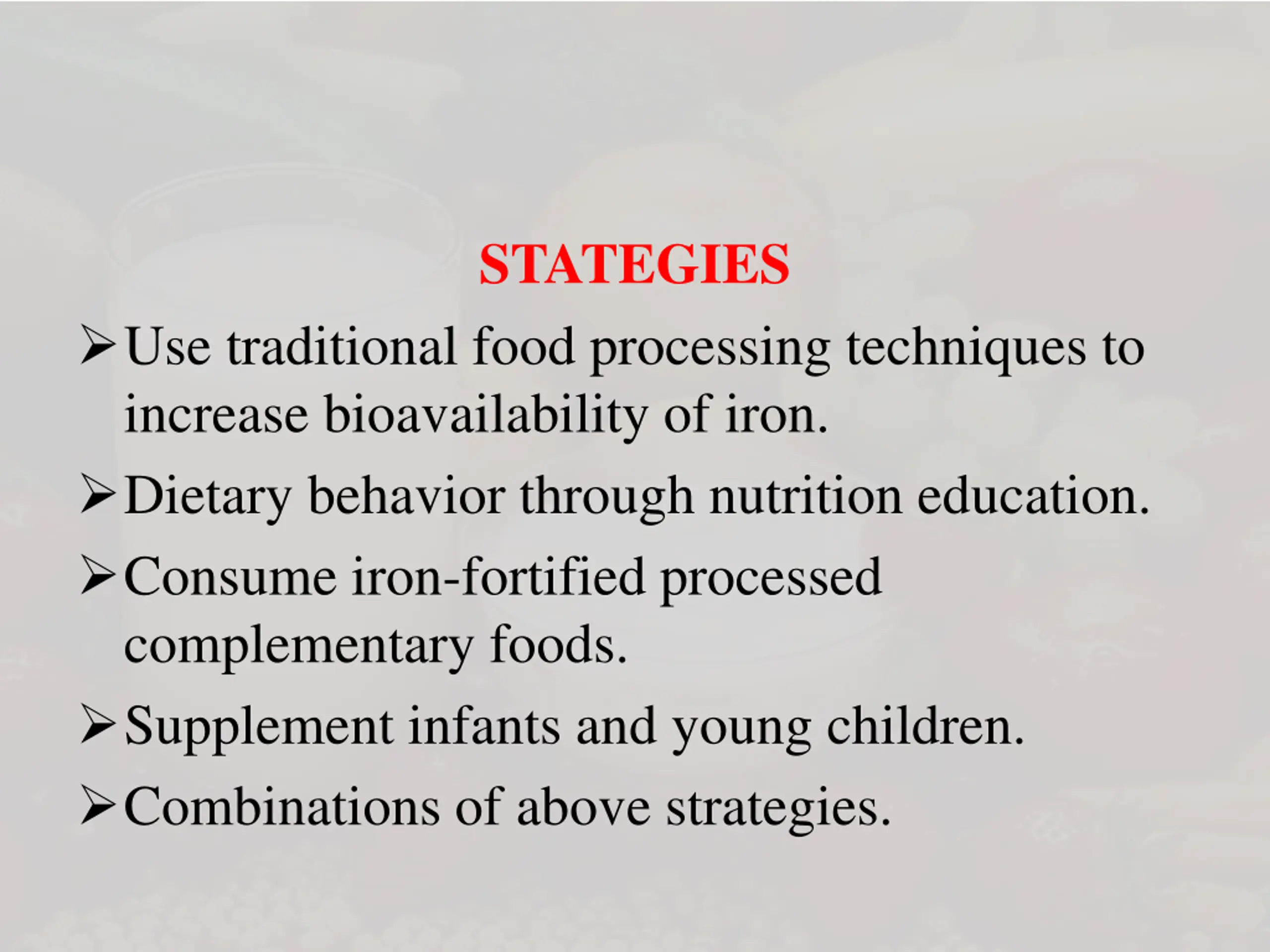 STATEGIES

➢ Use traditional food processing techniques to increase bioavailability of iron.

➢ Dietary behavior through nutrition education.

➢ Consume iron-fortified processed complementary foods.

➢ Supplement infants and young children.

➢ Combinations of above strategies.